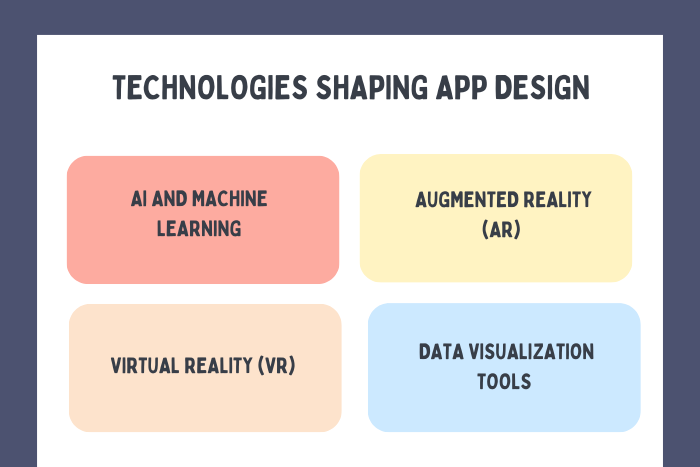 TECHNOLOGIES SHAPING APP DESIGN

AI AND MACHINE LEARNING

AUGMENTED REALITY (AR)

VIRTUAL REALITY (VR)

DATA VISUALIZATION TOOLS